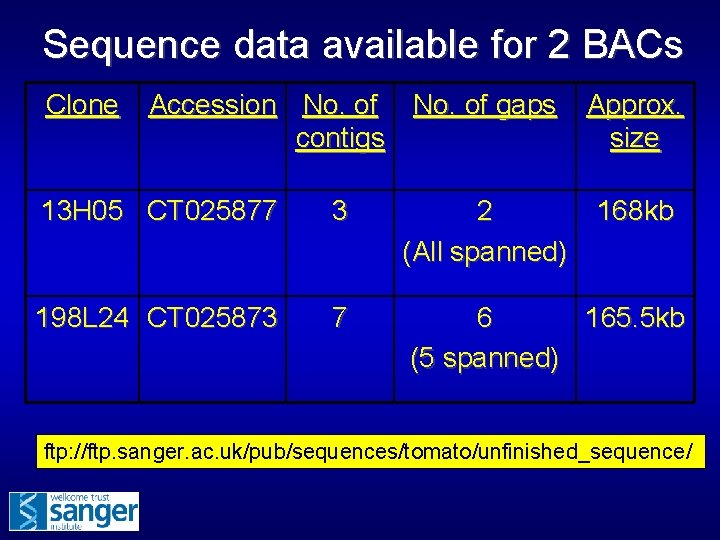 Sequence data available for 2 BACs

| Clone | Accession | No. of contigs | No. of gaps | Approx. size |
|---|---|---|---|---|
| 13H05 | CT025877 | 3 | 2 (All spanned) | 168kb |
| 198L24 | CT025873 | 7 | 6 (5 spanned) | 165.5kb |

ftp://ftp.sanger.ac.uk/pub/sequences/tomato/unfinished_sequence/

wellcome trust sanger institute